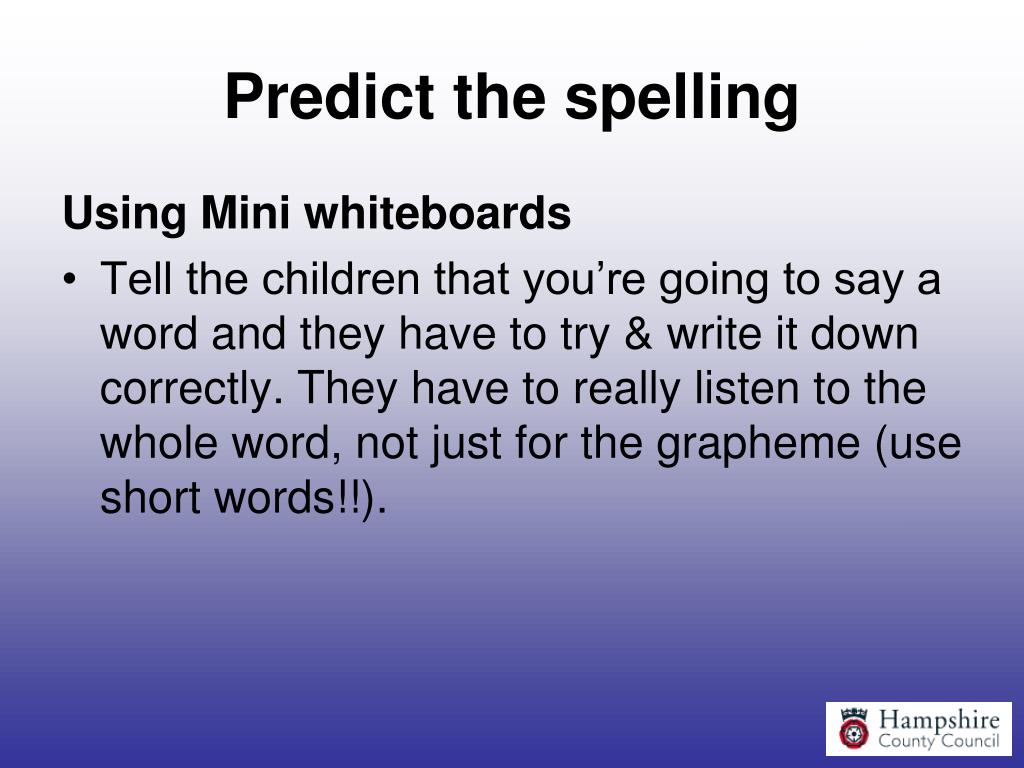 Predict the spelling

Using Mini whiteboards

• Tell the children that you’re going to say a word and they have to try & write it down correctly. They have to really listen to the whole word, not just for the grapheme (use short words!!).

Hampshire County Council